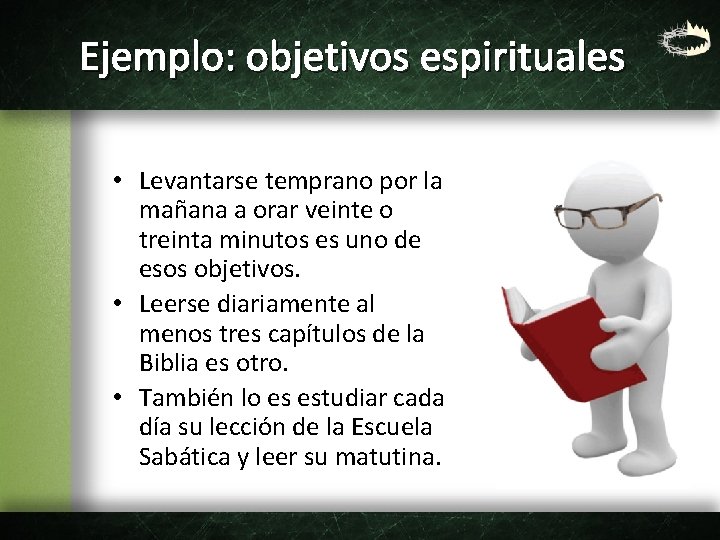 Ejemplo: objetivos espirituales

• Levantarse temprano por la mañana a orar veinte o treinta minutos es uno de esos objetivos.
• Leerse diariamente al menos tres capítulos de la Biblia es otro.
• También lo es estudiar cada día su lección de la Escuela Sabática y leer su matutina.